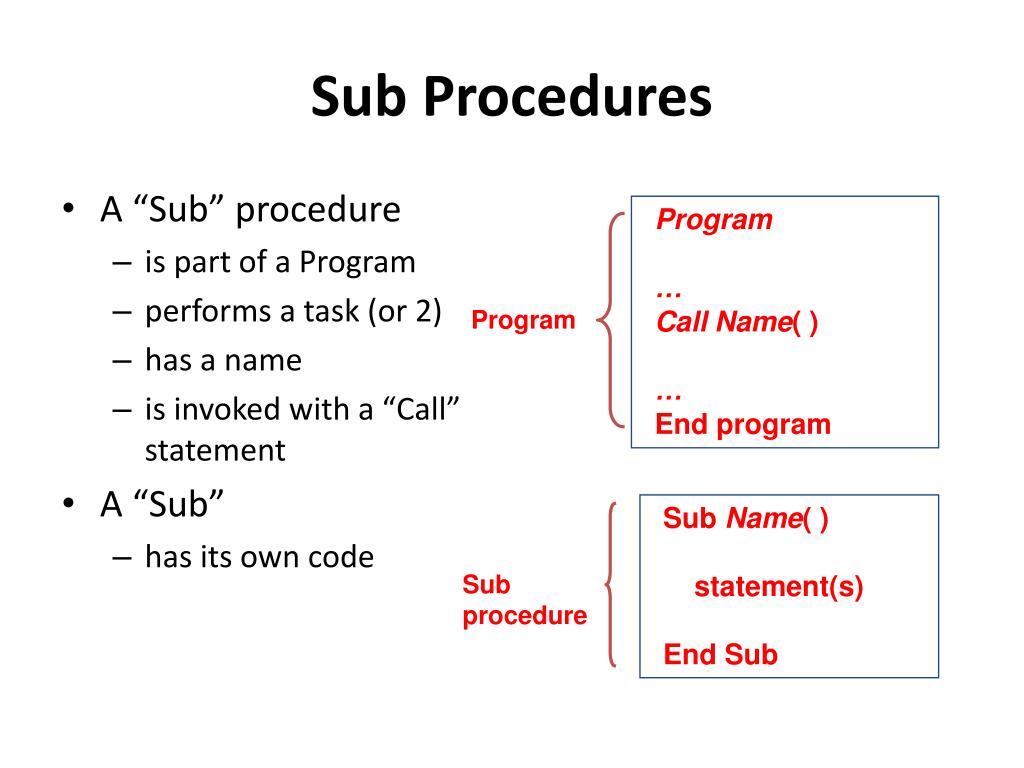 Sub Procedures

• A “Sub” procedure
– is part of a Program
– performs a task (or 2)
– has a name
– is invoked with a “Call” statement
• A “Sub”
– has its own code

Program

Program
…
Call Name( )
…
End program

Sub procedure

Sub Name( )
statement(s)
End Sub